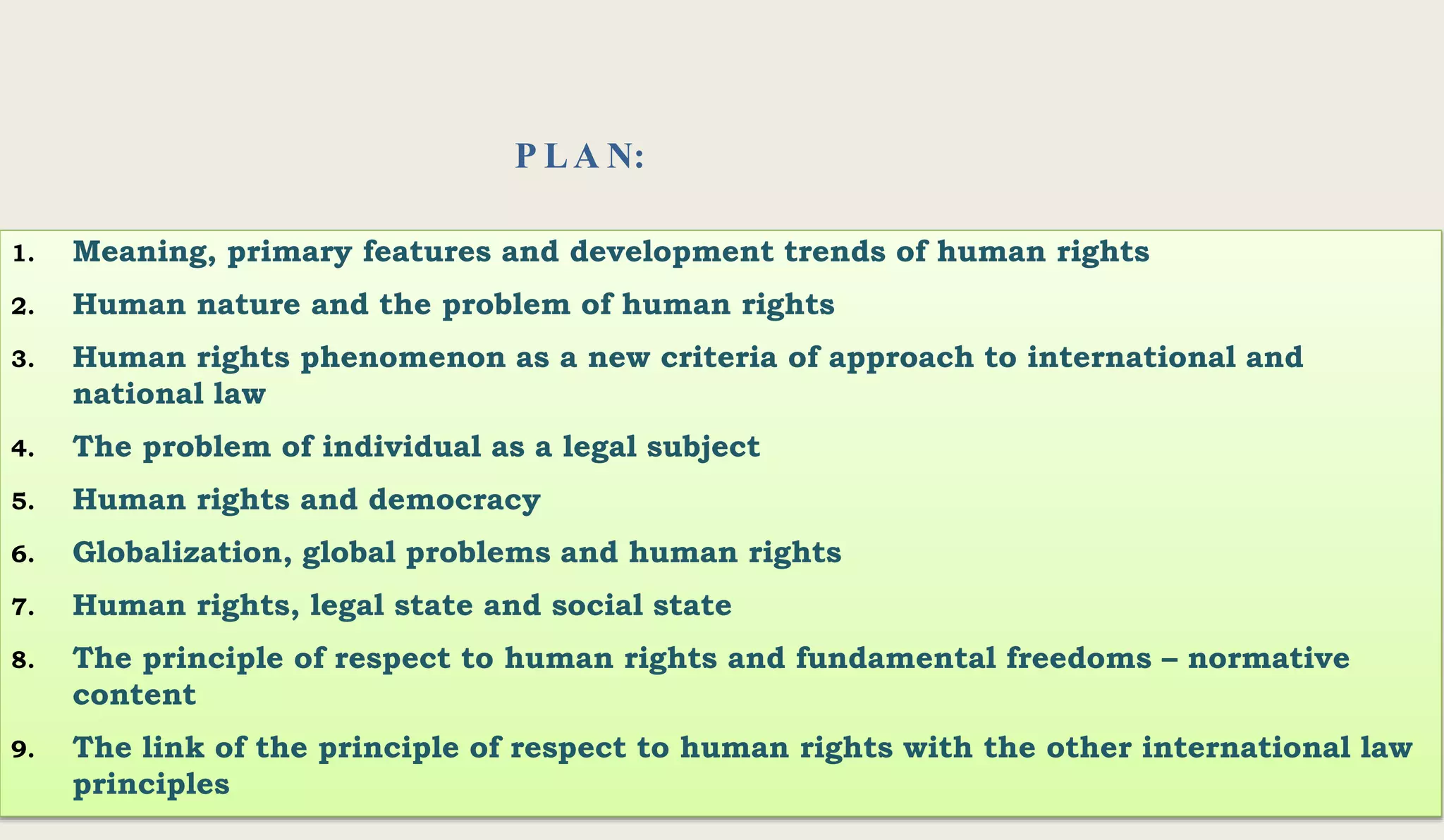 PLAN:

1. Meaning, primary features and development trends of human rights
2. Human nature and the problem of human rights
3. Human rights phenomenon as a new criteria of approach to international and national law
4. The problem of individual as a legal subject
5. Human rights and democracy
6. Globalization, global problems and human rights
7. Human rights, legal state and social state
8. The principle of respect to human rights and fundamental freedoms – normative content
9. The link of the principle of respect to human rights with the other international law principles